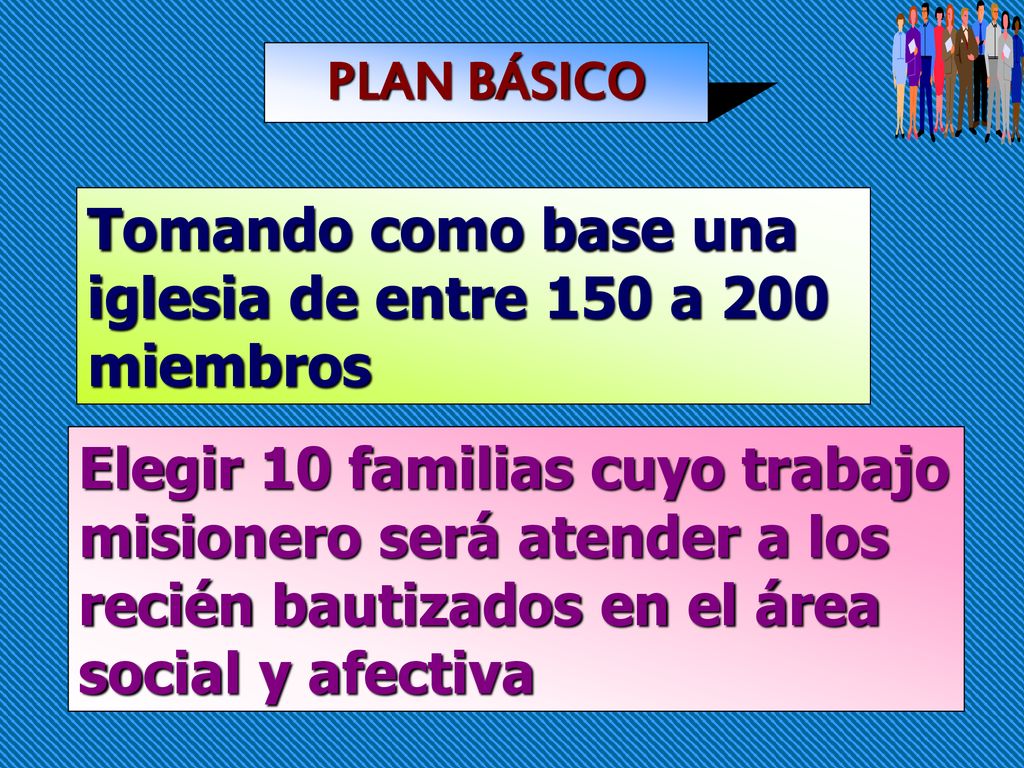 PLAN BÁSICO

Tomando como base una iglesia de entre 150 a 200 miembros

Elegir 10 familias cuyo trabajo misionero será atender a los recién bautizados en el área social y afectiva